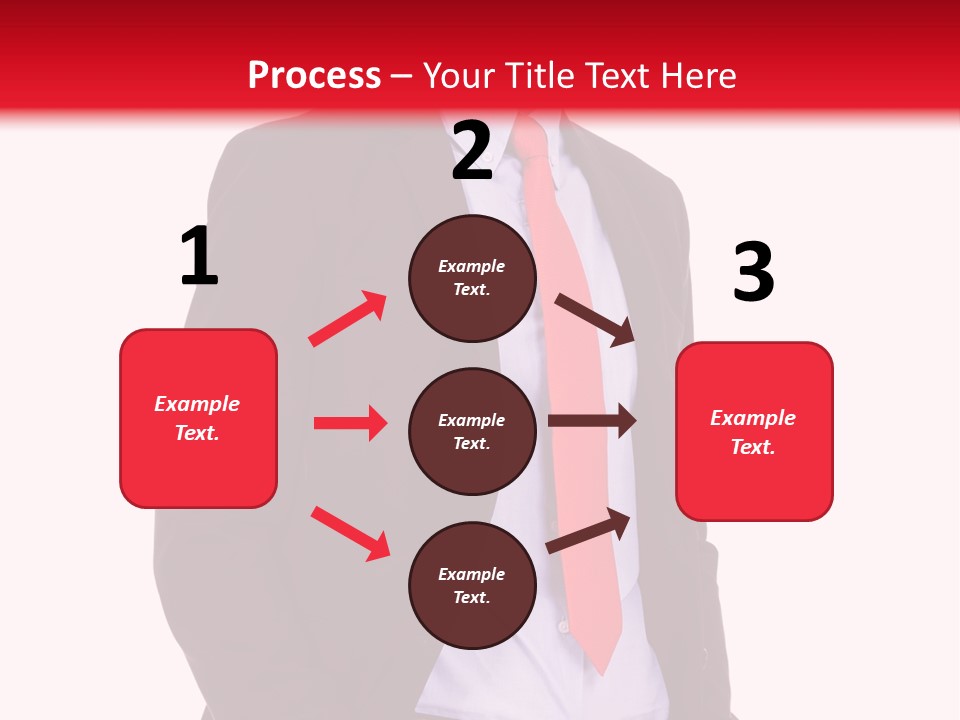 Process – Your Title Text Here

1

Example Text.

2

Example Text.

Example Text.

Example Text.

3

Example Text.